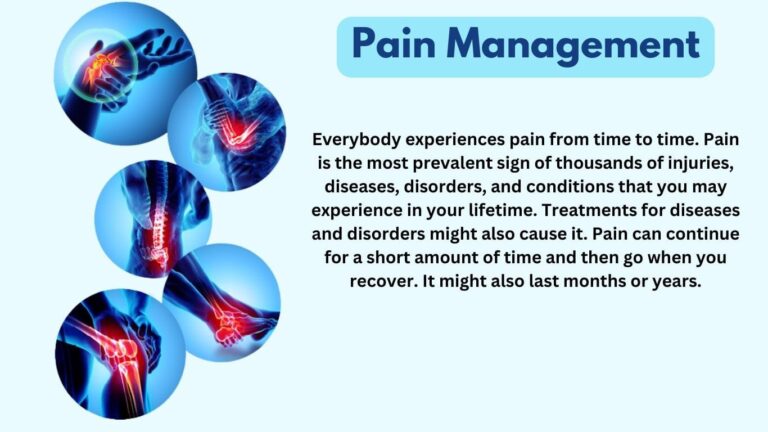 Pain Management

Everybody experiences pain from time to time. Pain is the most prevalent sign of thousands of injuries, diseases, disorders, and conditions that you may experience in your lifetime. Treatments for diseases and disorders might also cause it. Pain can continue for a short amount of time and then go when you recover. It might also last months or years.